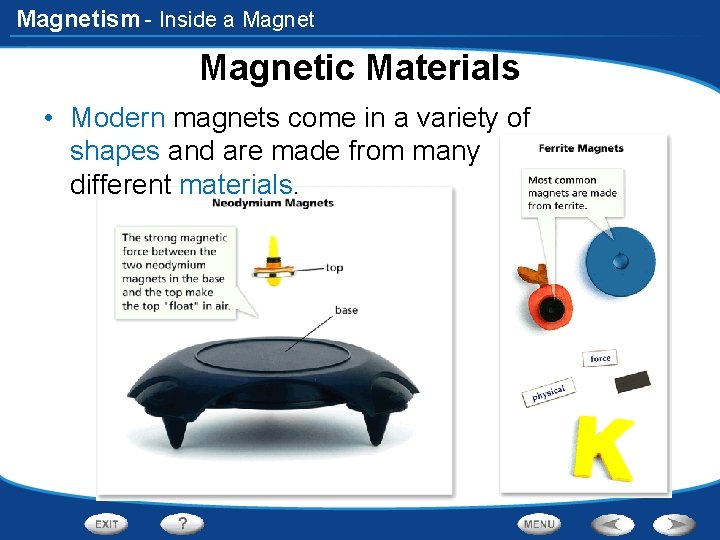 Magnetism - Inside a Magnet

Magnetic Materials

• Modern magnets come in a variety of shapes and are made from many different materials.

Neodymium Magnets

The strong magnetic force between the two neodymium magnets in the base and the top make the top "float" in air.

top

base

Ferrite Magnets

Most common magnets are made from ferrite.

force

physical

K

EXIT

?

MENU